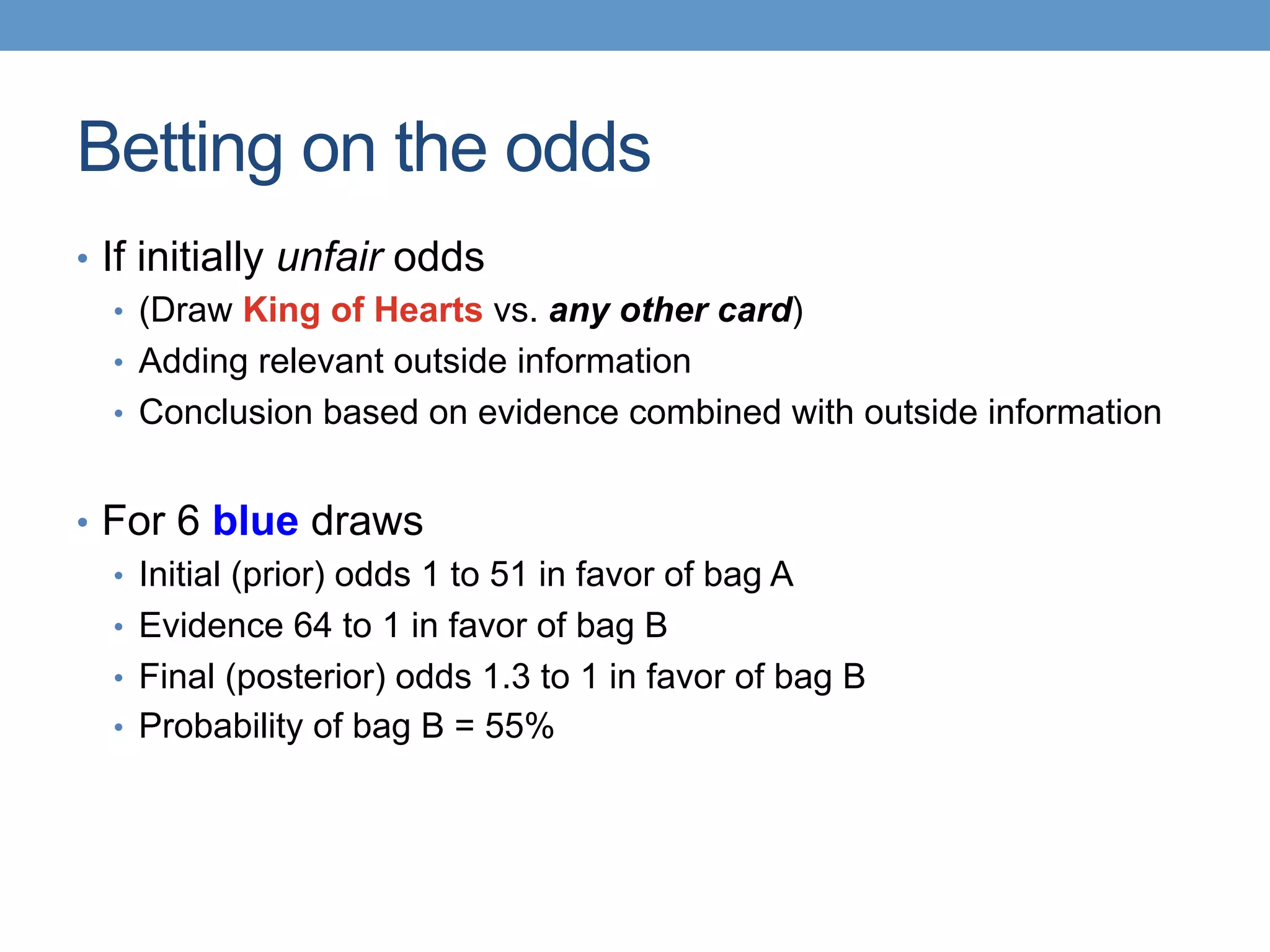 Betting on the odds

• If initially unfair odds
  • (Draw King of Hearts vs. any other card)
  • Adding relevant outside information
  • Conclusion based on evidence combined with outside information

• For 6 blue draws
  • Initial (prior) odds 1 to 51 in favor of bag A
  • Evidence 64 to 1 in favor of bag B
  • Final (posterior) odds 1.3 to 1 in favor of bag B
  • Probability of bag B = 55%